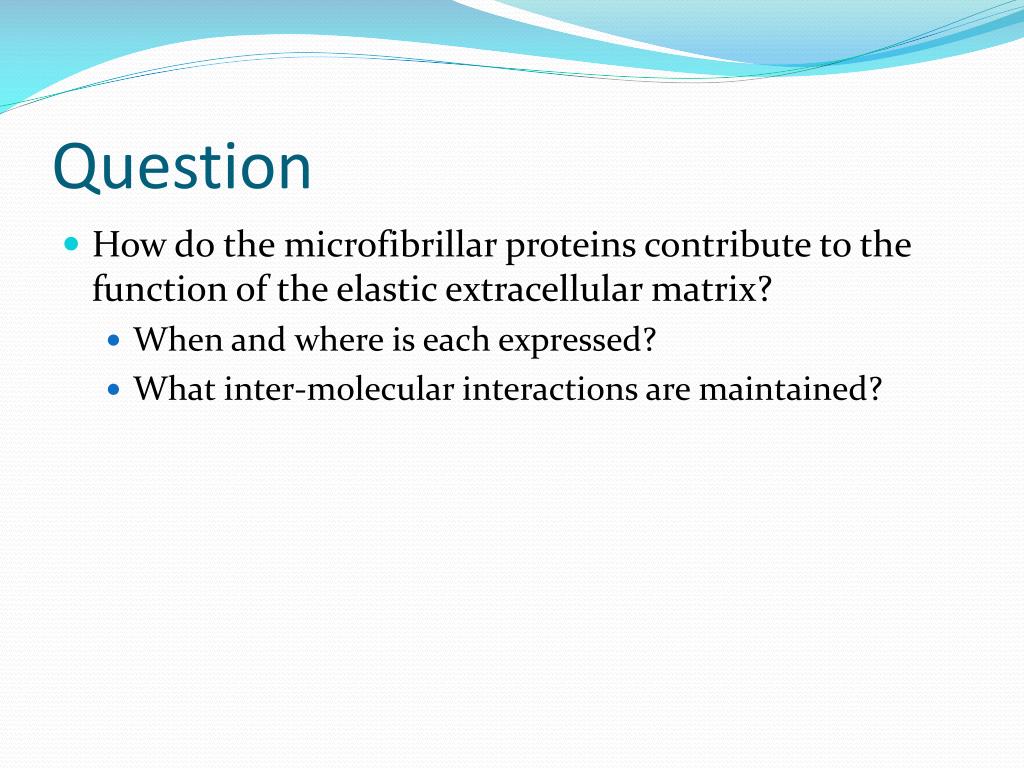 Question

How do the microfibrillar proteins contribute to the function of the elastic extracellular matrix?

When and where is each expressed?

What inter-molecular interactions are maintained?